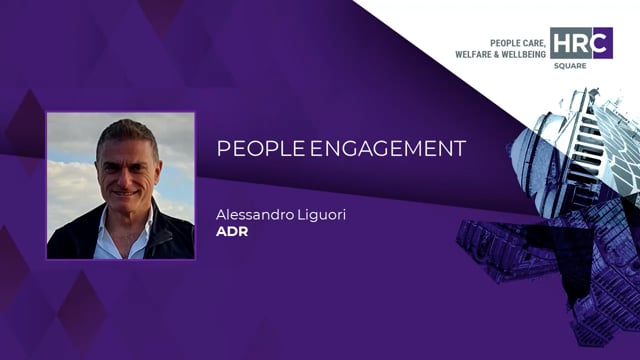 PEOPLE CARE, WELFARE & WELLBEING

HRC SQUARE

PEOPLE ENGAGEMENT

Alessandro Liguori
ADR